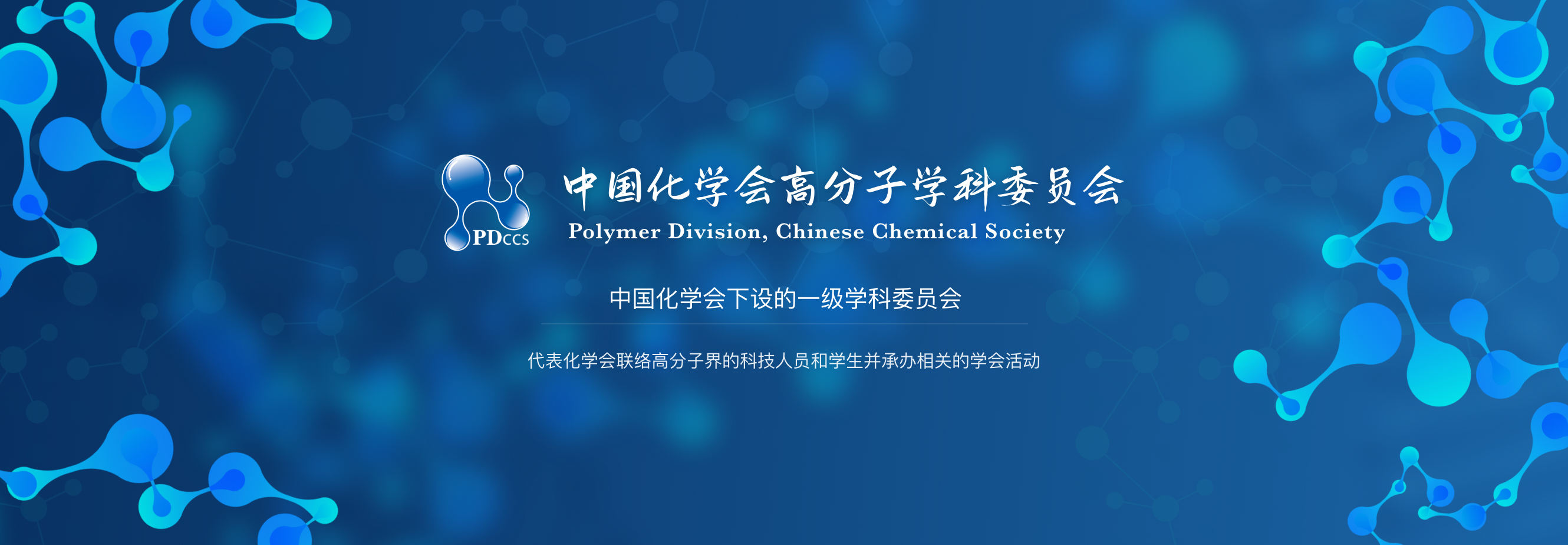 PDCCS

中国化学会高分子学科委员会

Polymer Division, Chinese Chemical Society

中国化学会下设的一级学科委员会

代表化学会联络高分子界的科技人员和学生并承办相关的学会活动